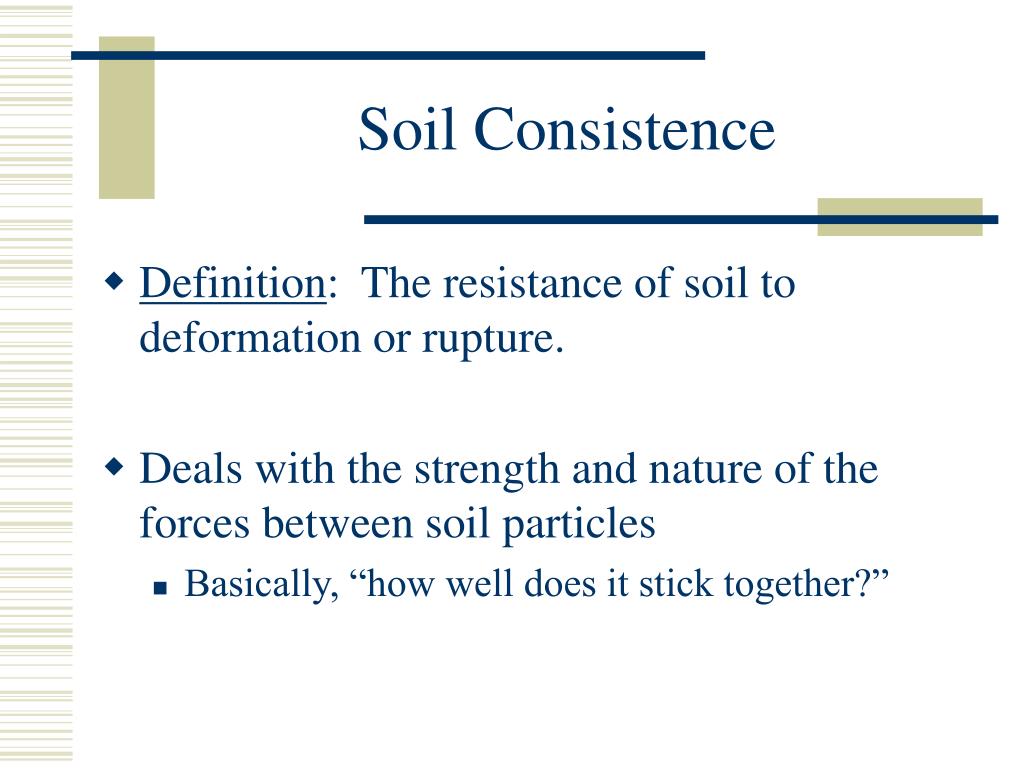 Soil Consistence

Definition: The resistance of soil to deformation or rupture.

Deals with the strength and nature of the forces between soil particles

Basically, “how well does it stick together?”